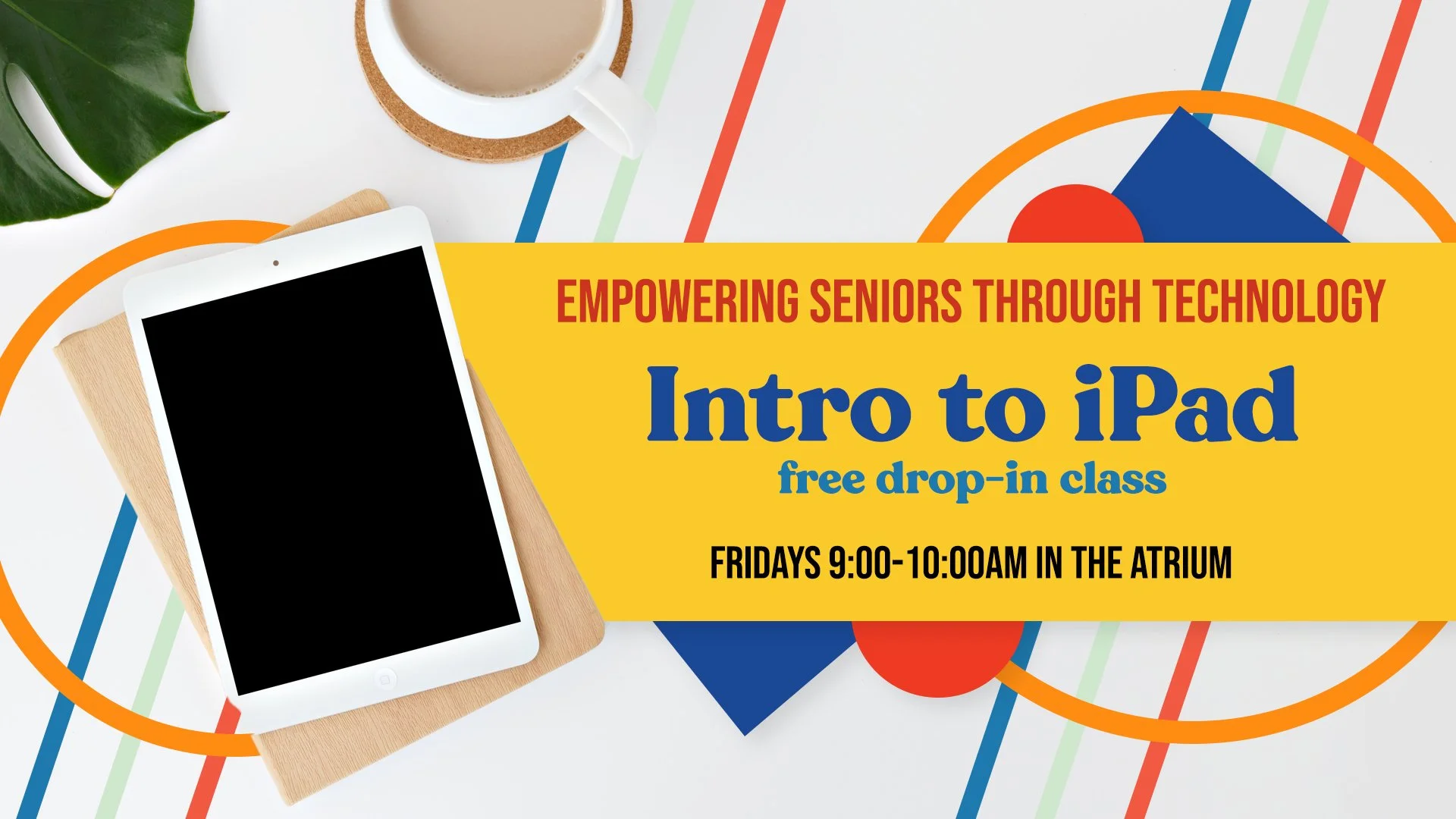 EMPOWERING SENIORS THROUGH TECHNOLOGY

Intro to iPad

free drop-in class

FRIDAYS 9:00-10:00AM IN THE ATRIUM